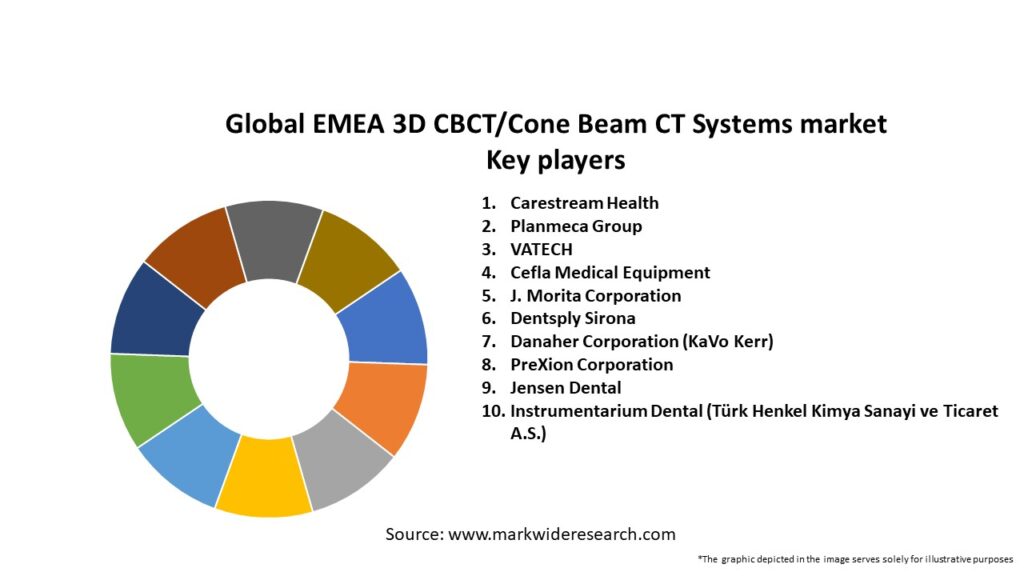 Global EMEA 3D CBCT/Cone Beam CT Systems market
Key players

1. Carestream Health
2. Planmeca Group
3. VATECH
4. Cefla Medical Equipment
5. J. Morita Corporation
6. Dentsply Sirona
7. Danaher Corporation (KaVo Kerr)
8. PreXion Corporation
9. Jensen Dental
10. Instrumentarium Dental (Türk Henkel Kimya Sanayi ve Ticaret A.S.)

Source: www.markwideresearch.com

*The graphic depicted in the image serves solely for illustrative purposes